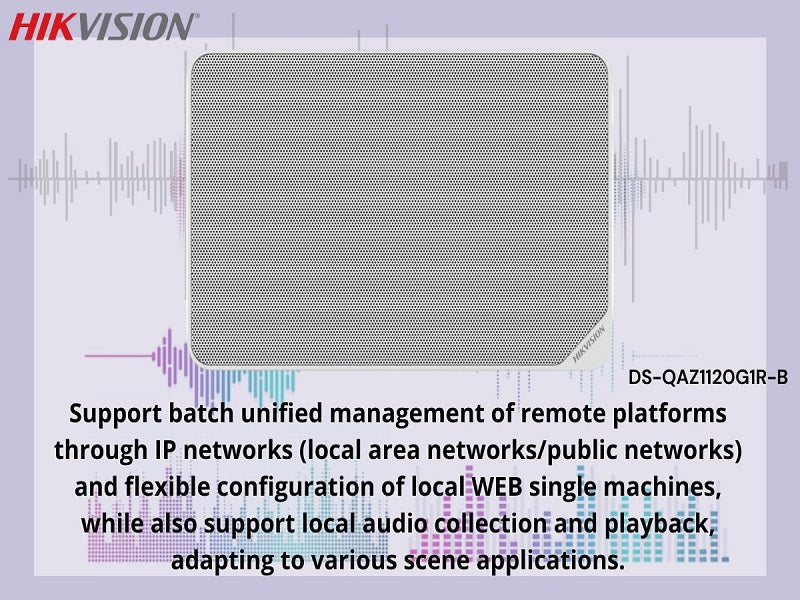 HIKVISION

HIKVISION

DS-QAZ1120G1R-B

Support batch unified management of remote platforms through IP networks (local area networks/public networks) and flexible configuration of local WEB single machines, while also support local audio collection and playback, adapting to various scene applications.